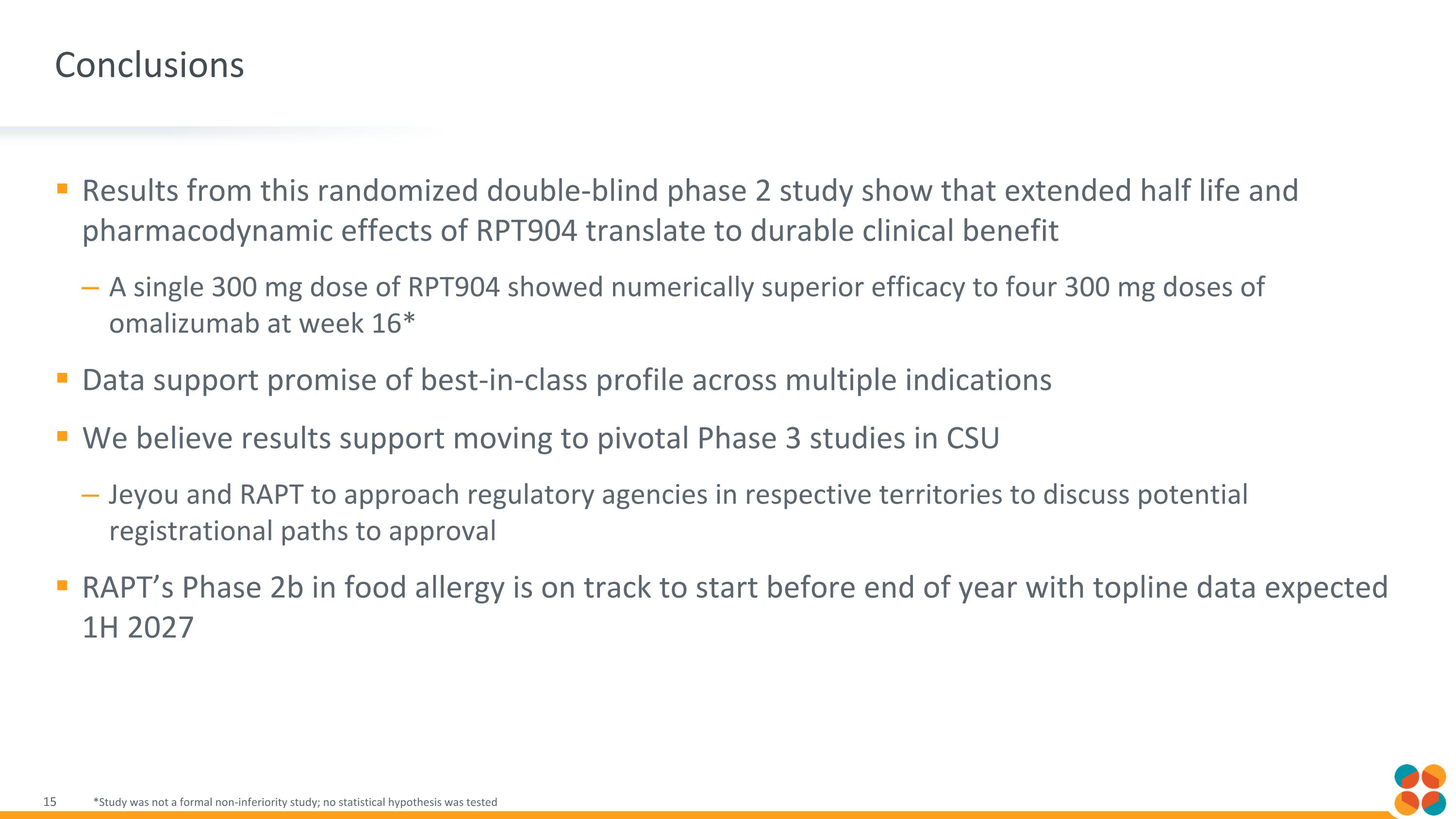 Conclusions

▪ Results from this randomized double-blind phase 2 study show that extended half life and pharmacodynamic effects of RPT904 translate to durable clinical benefit

– A single 300 mg dose of RPT904 showed numerically superior efficacy to four 300 mg doses of omalizumab at week 16*

▪ Data support promise of best-in-class profile across multiple indications

▪ We believe results support moving to pivotal Phase 3 studies in CSU

– Jeyou and RAPT to approach regulatory agencies in respective territories to discuss potential registrational paths to approval

▪ RAPT's Phase 2b in food allergy is on track to start before end of year with topline data expected 1H 2027

15 *Study was not a formal non-inferiority study; no statistical hypothesis was tested